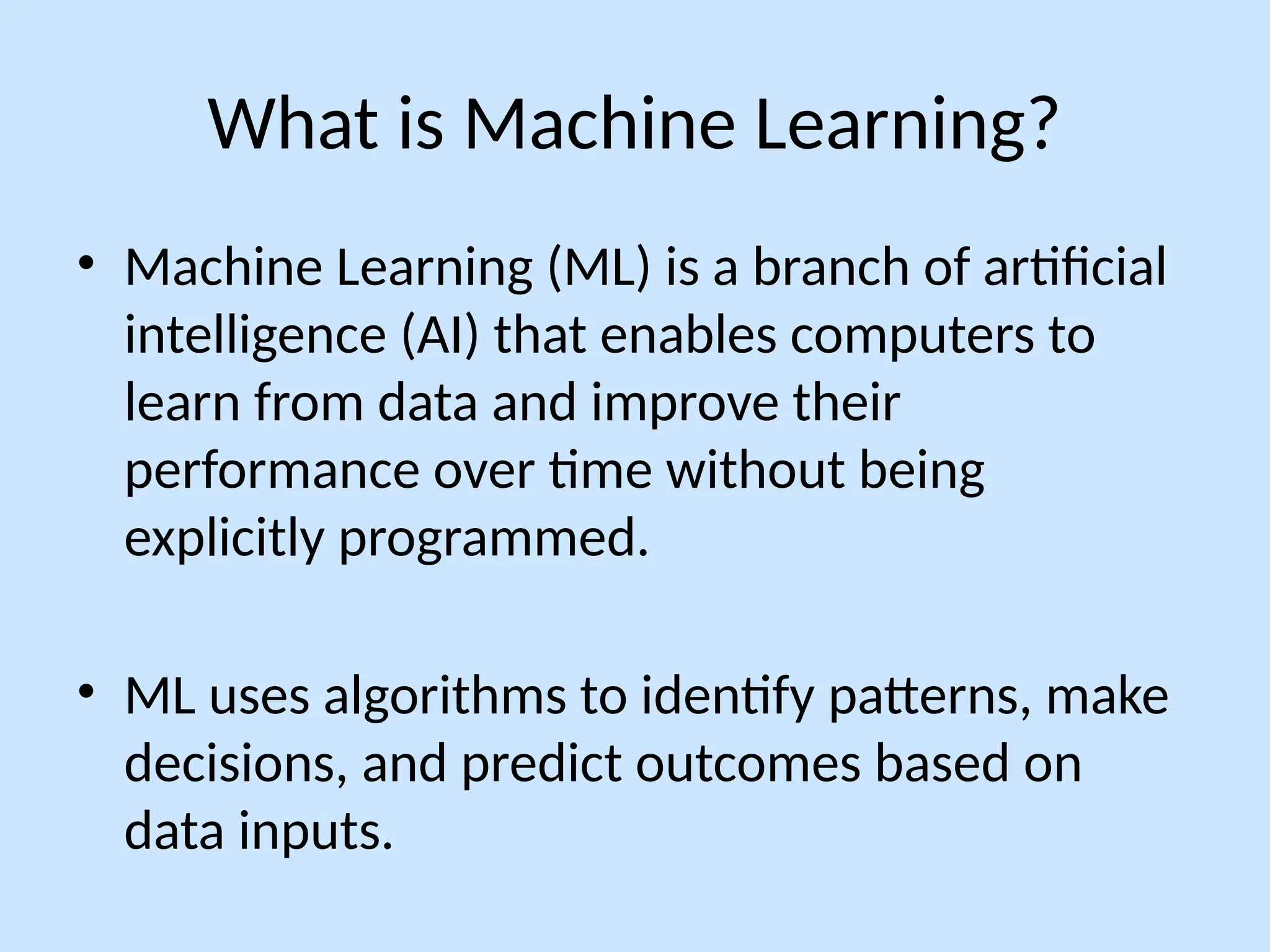 What is Machine Learning?

• Machine Learning (ML) is a branch of artificial intelligence (AI) that enables computers to learn from data and improve their performance over time without being explicitly programmed.

• ML uses algorithms to identify patterns, make decisions, and predict outcomes based on data inputs.